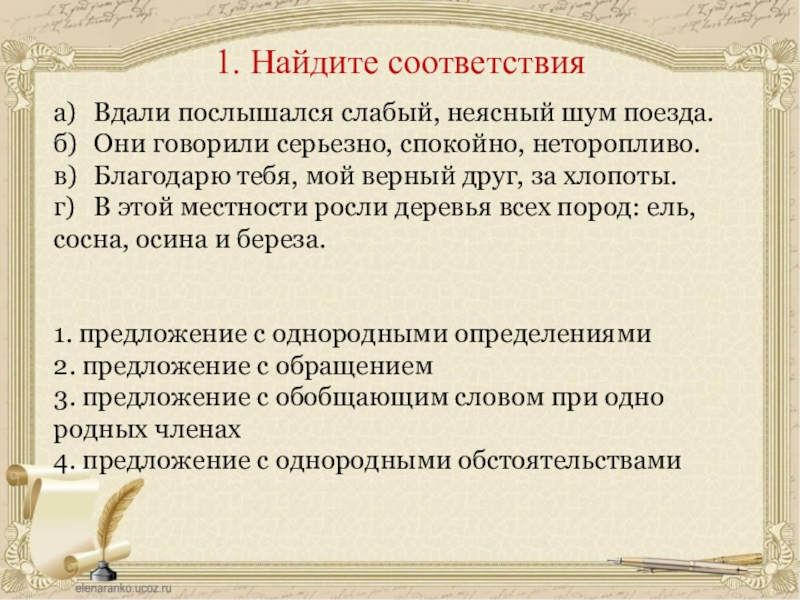 1. Найдите соответствия

а) Вдали послышался слабый, неясный шум поезда.
б) Они говорили серьезно, спокойно, неторопливо.
в) Благодарю тебя, мой верный друг, за хлопоты.
г) В этой местности росли деревья всех пород: ель, сосна, осина и береза.

1. предложение с однородными определениями
2. предложение с обращением
3. предложение с обобщающим словом при одно родных членах
4. предложение с однородными обстоятельствами

elenaranko.ucoz.ru